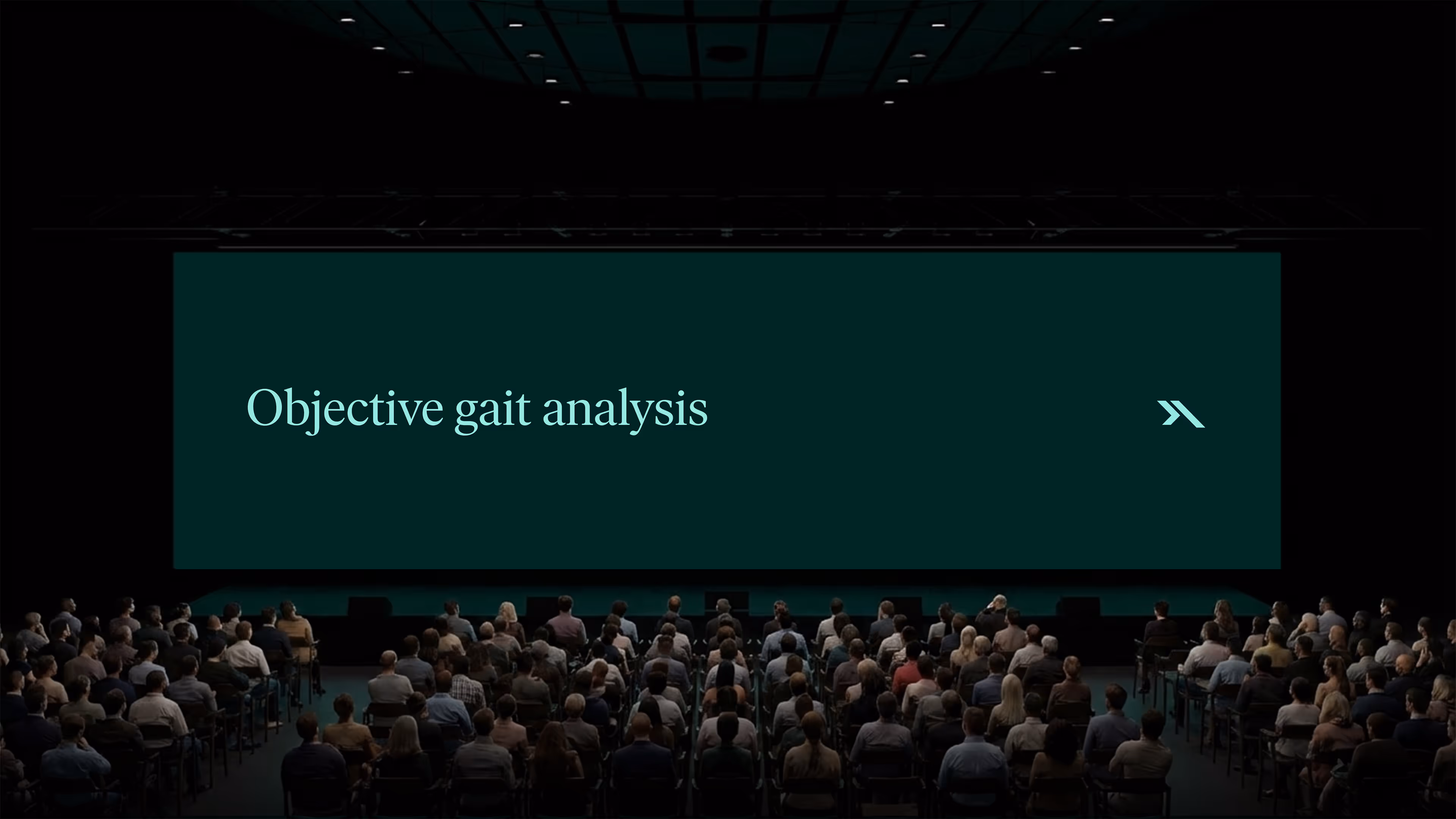 Objective gait analysis